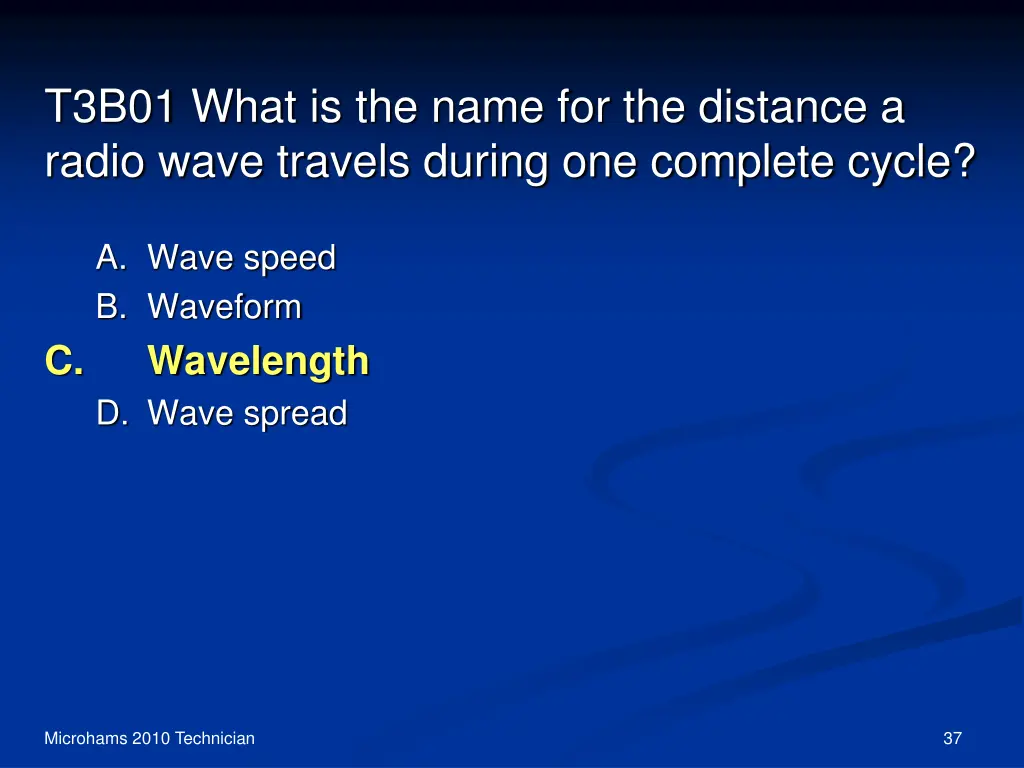 T3B01 What is the name for the distance a radio wave travels during one complete cycle?

A. Wave speed
B. Waveform
C. Wavelength
D. Wave spread

Microhams 2010 Technician

37